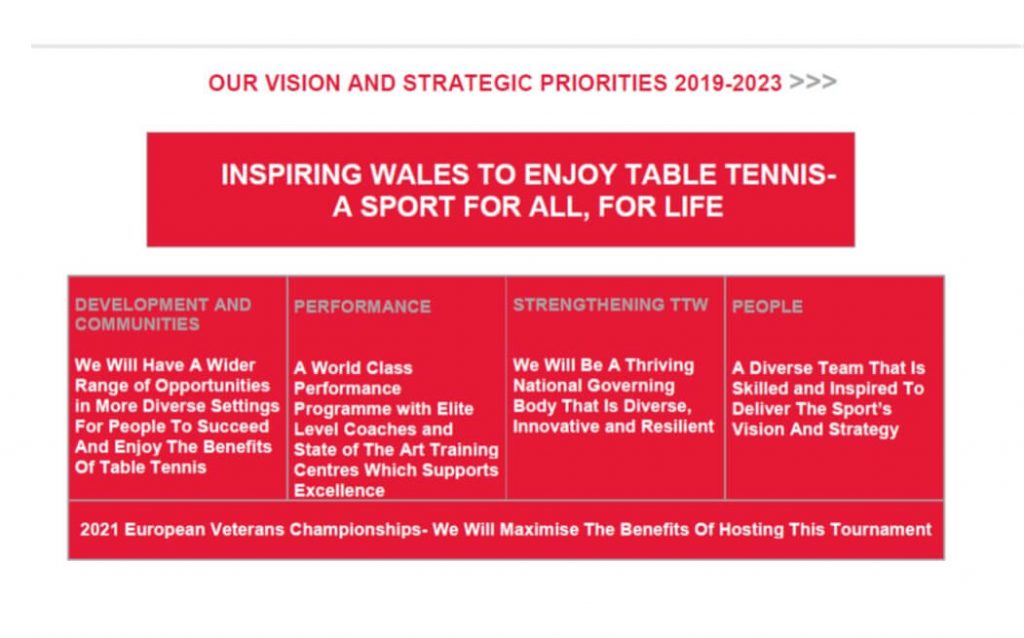 OUR VISION AND STRATEGIC PRIORITIES 2019-2023 >>>

INSPIRING WALES TO ENJOY TABLE TENNIS- A SPORT FOR ALL, FOR LIFE

| DEVELOPMENT AND COMMUNITIES | PERFORMANCE | STRENGTHENING TTW | PEOPLE |
|---|---|---|---|
| We Will Have A Wider Range of Opportunities in More Diverse Settings For People To Succeed And Enjoy The Benefits Of Table Tennis | A World Class Performance Programme with Elite Level Coaches and State of The Art Training Centres Which Supports Excellence | We Will Be A Thriving National Governing Body That Is Diverse, Innovative and Resilient | A Diverse Team That Is Skilled and Inspired To Deliver The Sport's Vision And Strategy |

2021 European Veterans Championships- We Will Maximise The Benefits Of Hosting This Tournament